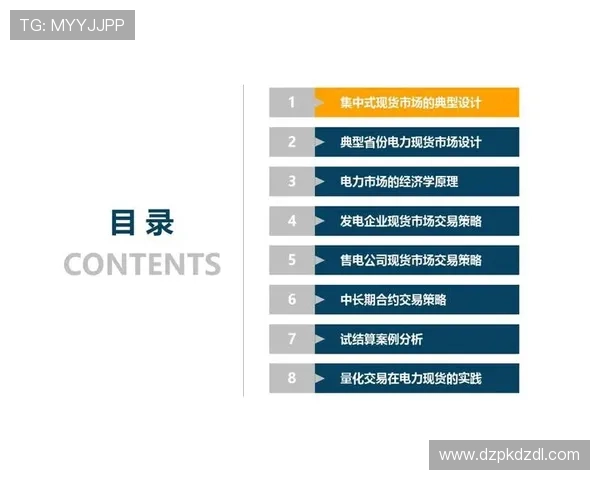 TG: MYYJJPP

目录
CONTENTS

1 集中式现货市场的典型设计
2 典型省份电力现货市场设计
3 电力市场的经济学原理
4 发电企业现货市场交易策略
5 售电公司现货市场交易策略
6 中长期合约交易策略
7 试结算案例分析
8 量化交易在电力现货的实践

www.dzpkdzdl.com